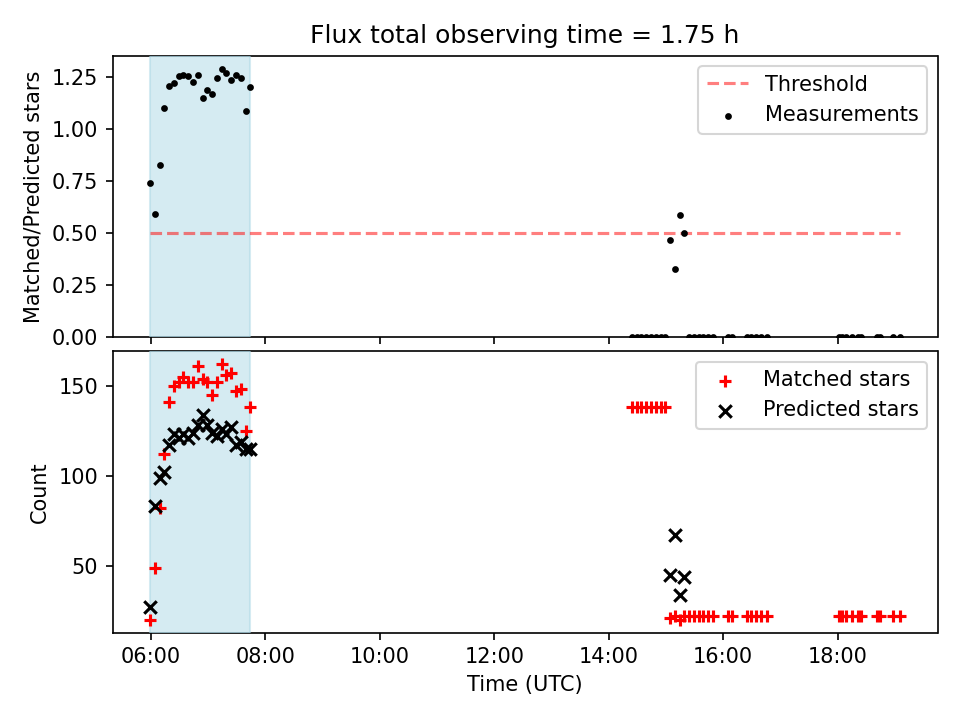 Flux total observing time = 1.75 h

Matched/Predicted stars

1.25
1.00
0.75
0.50
0.25
0.00

Threshold
Measurements

Count

150
100
50

Matched stars
Predicted stars

06:00
08:00
10:00
12:00
14:00
16:00
18:00

Time (UTC)